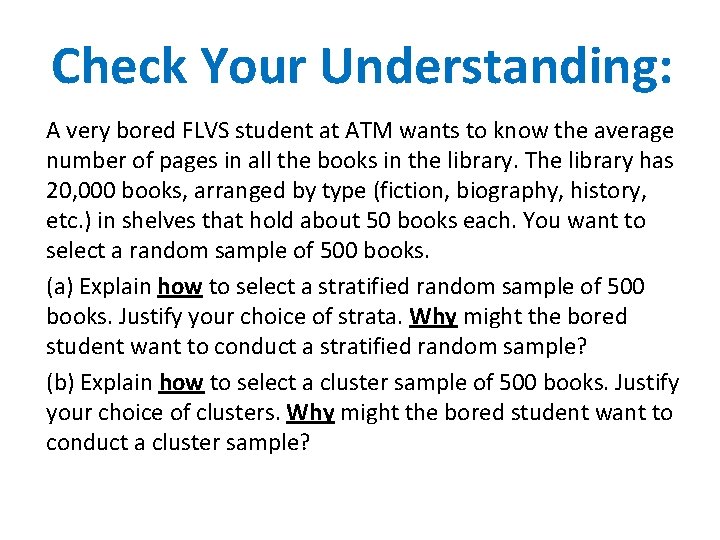 Check Your Understanding:

A very bored FLVS student at ATM wants to know the average number of pages in all the books in the library. The library has 20,000 books, arranged by type (fiction, biography, history, etc.) in shelves that hold about 50 books each. You want to select a random sample of 500 books.

(a) Explain how to select a stratified random sample of 500 books. Justify your choice of strata. Why might the bored student want to conduct a stratified random sample?

(b) Explain how to select a cluster sample of 500 books. Justify your choice of clusters. Why might the bored student want to conduct a cluster sample?